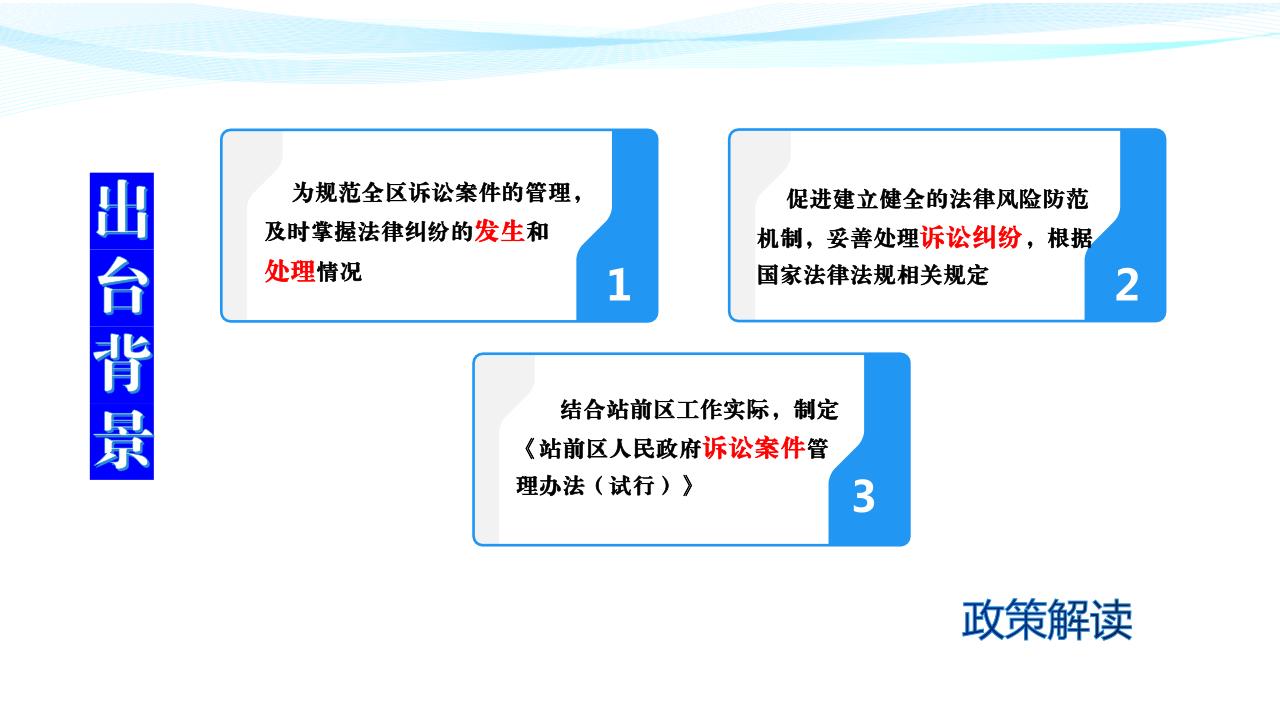 出台背景

为规范全区诉讼案件的管理，及时掌握法律纠纷的发生和处理情况

1

促进建立健全的法律风险防范机制，妥善处理诉讼纠纷，根据国家法律法规相关规定

2

结合站前区工作实际，制定《站前区人民政府诉讼案件管理办法（试行）》

3

政策解读